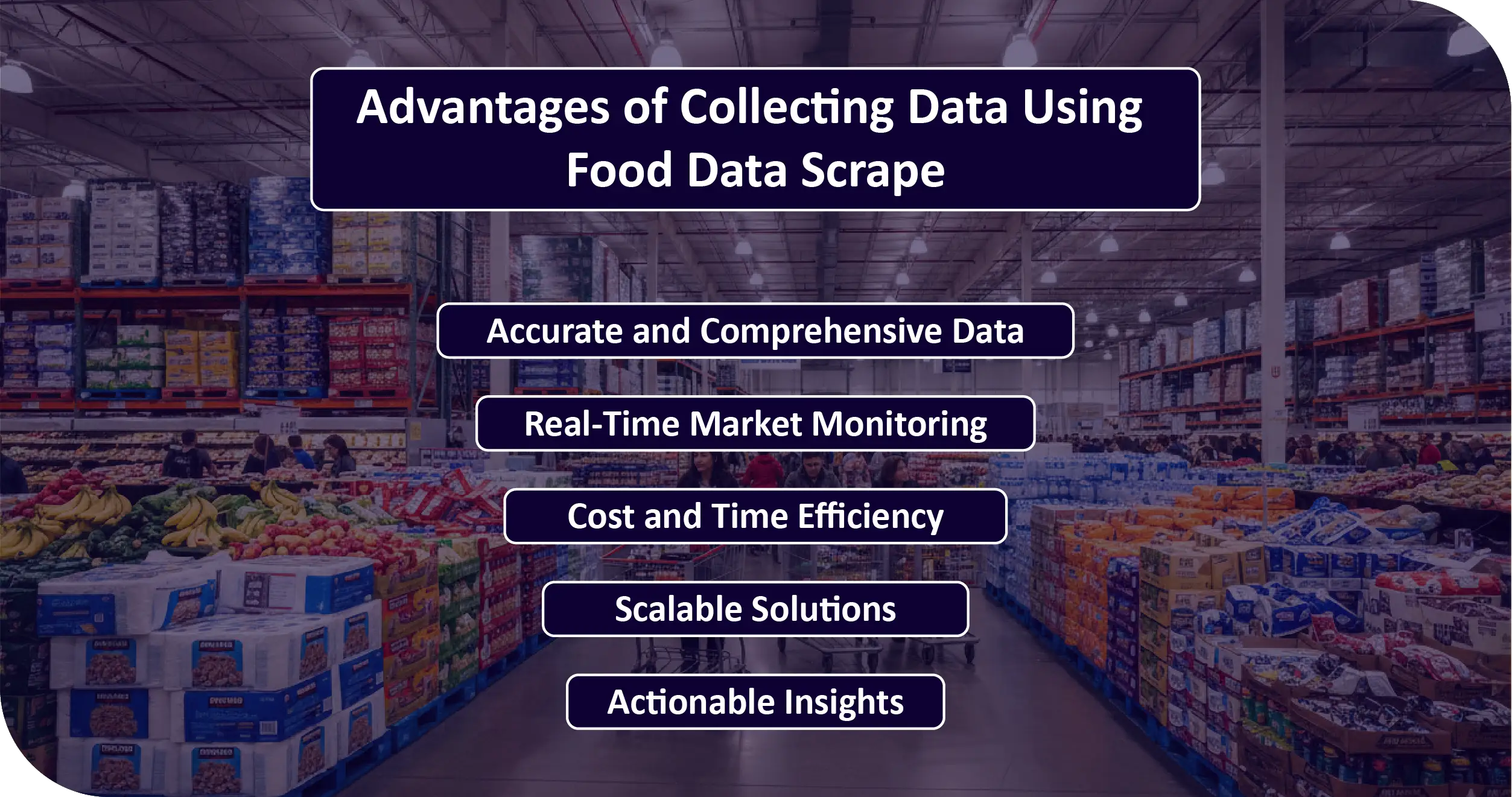 Advantages of Collecting Data Using Food Data Scrape

Accurate and Comprehensive Data

Real-Time Market Monitoring

Cost and Time Efficiency

Scalable Solutions

Actionable Insights